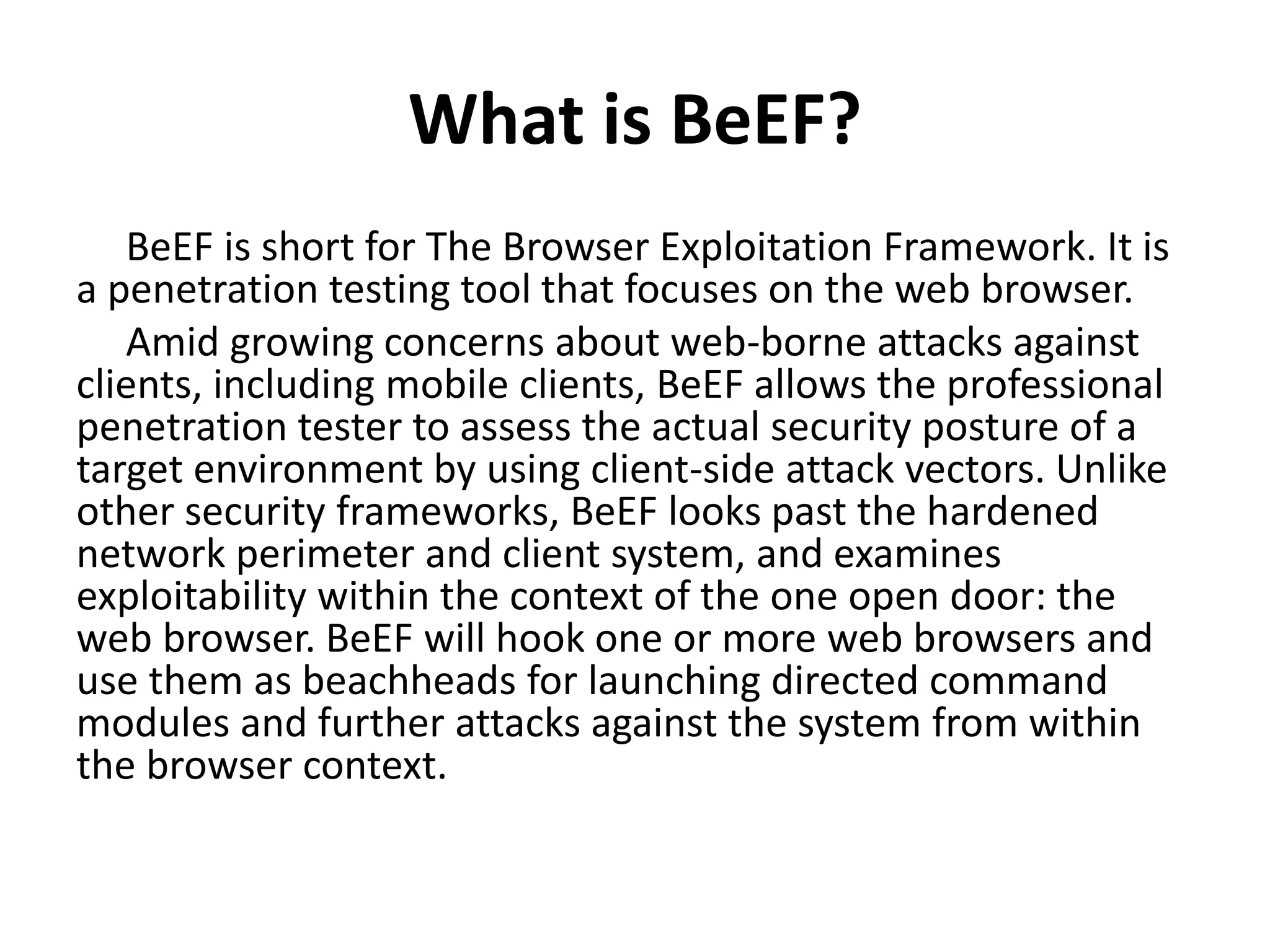 What is BeEF?

BeEF is short for The Browser Exploitation Framework. It is a penetration testing tool that focuses on the web browser.

Amid growing concerns about web-borne attacks against clients, including mobile clients, BeEF allows the professional penetration tester to assess the actual security posture of a target environment by using client-side attack vectors. Unlike other security frameworks, BeEF looks past the hardened network perimeter and client system, and examines exploitability within the context of the one open door: the web browser. BeEF will hook one or more web browsers and use them as beachheads for launching directed command modules and further attacks against the system from within the browser context.